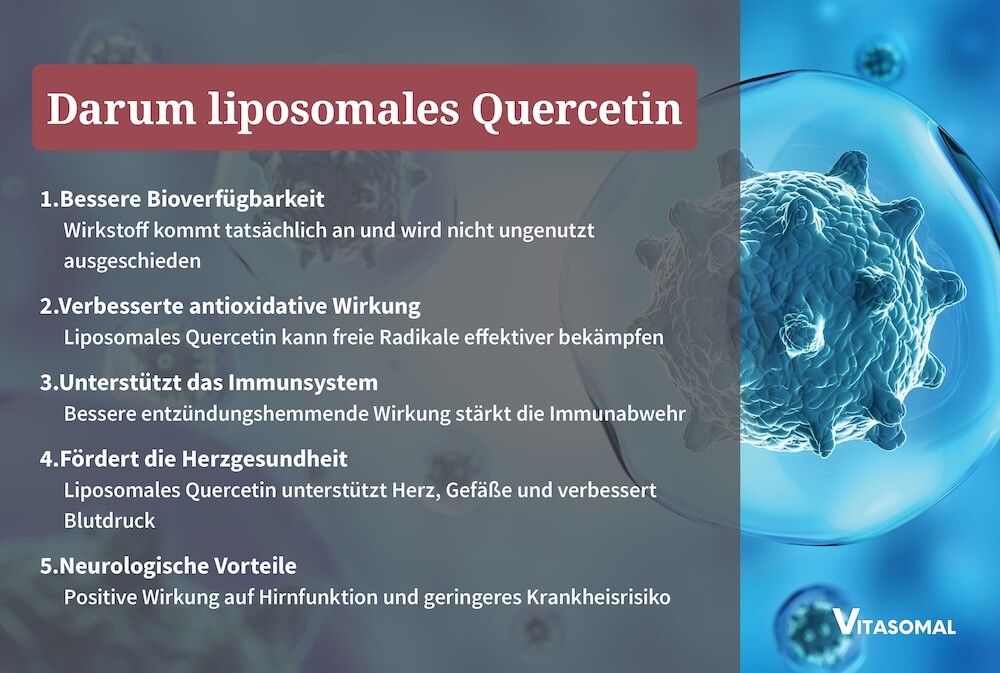 Darum liposomales Quercetin

1.Bessere Bioverfügbarkeit
Wirkstoff kommt tatsächlich an und wird nicht ungenutzt ausgeschieden

2.Verbesserte antioxidative Wirkung
Liposomales Quercetin kann freie Radikale effektiver bekämpfen

3.Unterstützt das Immunsystem
Bessere entzündungshemmende Wirkung stärkt die Immunabwehr

4.Fördert die Herzgesundheit
Liposomales Quercetin unterstützt Herz, Gefäße und verbessert Blutdruck

5.Neurologische Vorteile
Positive Wirkung auf Hirnfunktion und geringeres Krankheisrisiko

VITASOMAL